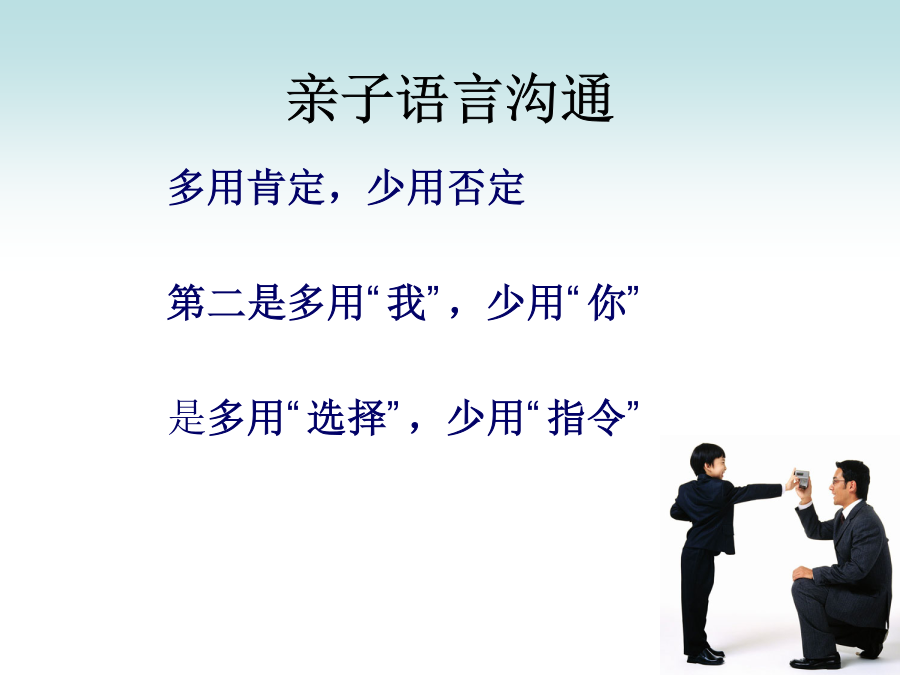 亲子语言沟通

多用肯定，少用否定

第二是多用“我”，少用“你”

是多用“选择”，少用“指令”